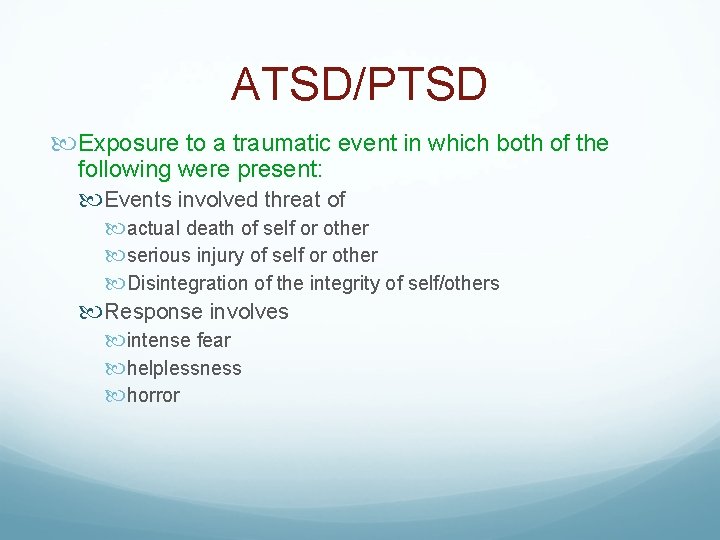 ATSD/PTSD

Exposure to a traumatic event in which both of the following were present:

Events involved threat of

actual death of self or other

serious injury of self or other

Disintegration of the integrity of self/others

Response involves

intense fear

helplessness

horror